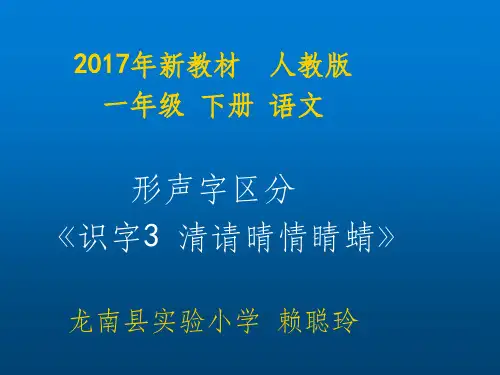 2017年新教材 人教版
一年级 下册 语文

形声字区分
《识字3 清请晴情睛蜻》

龙南县实验小学 赖聪玲